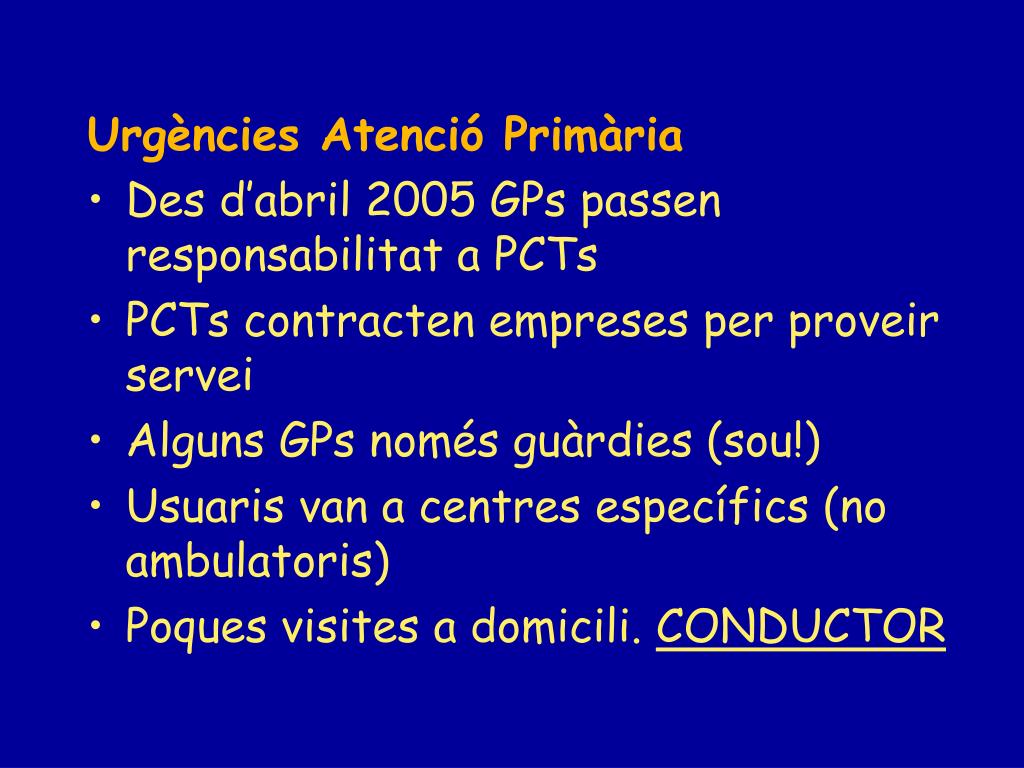 Urgències Atenció Primària

• Des d’abril 2005 GPs passen responsabilitat a PCTs
• PCTs contracten empreses per proveir servei
• Alguns GPs només guàrdies (sou!)
• Usuaris van a centres específics (no ambulatoris)
• Poques visites a domicili. CONDUCTOR